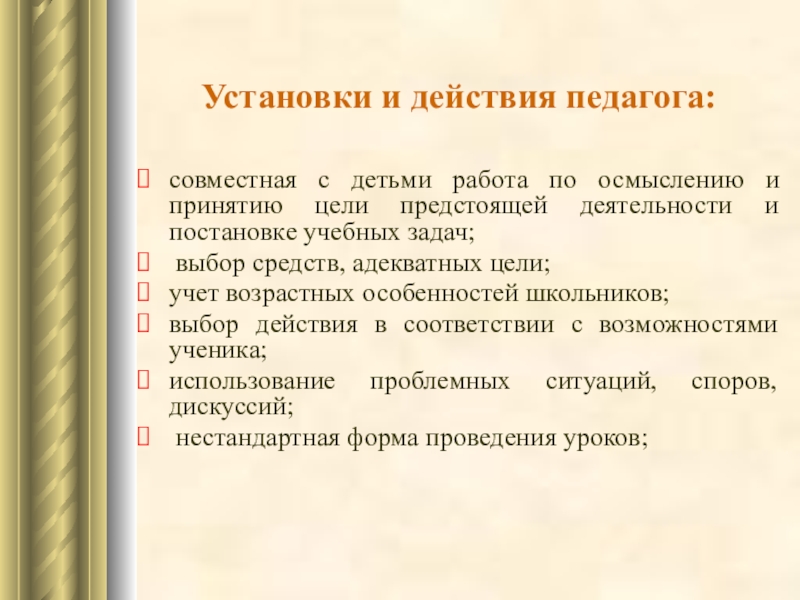 Установки и действия педагога:

совместная с детьми работа по осмыслению и принятию цели предстоящей деятельности и постановке учебных задач;

выбор средств, адекватных цели;

учет возрастных особенностей школьников;

выбор действия в соответствии с возможностями ученика;

использование проблемных ситуаций, споров, дискуссий;

нестандартная форма проведения уроков;